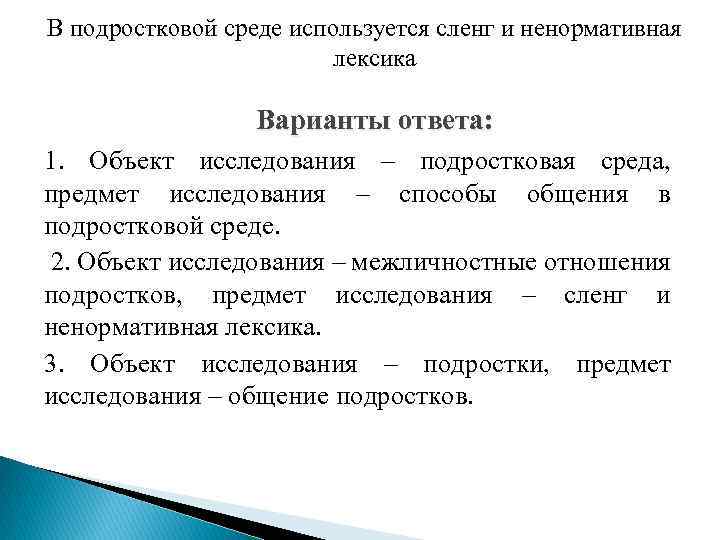 В подростковой среде используется сленг и ненормативная лексика

Варианты ответа:

1. Объект исследования – подростковая среда, предмет исследования – способы общения в подростковой среде.

2. Объект исследования – межличностные отношения подростков, предмет исследования – сленг и ненормативная лексика.

3. Объект исследования – подростки, предмет исследования – общение подростков.